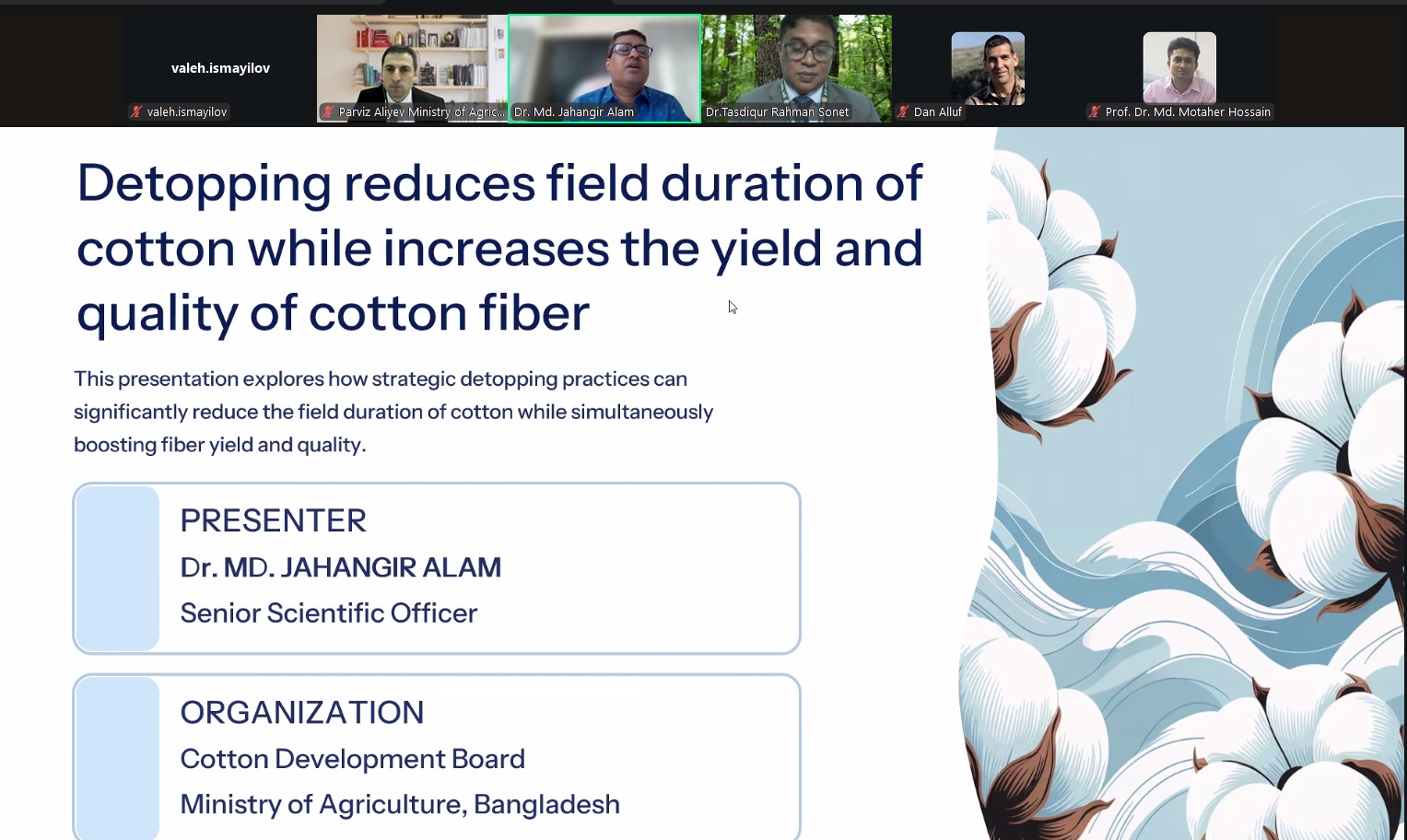 valeh.ismayilov

valeh.ismayilov

Parviz Aliyev Ministry of Agric...

Dr. Md. Jahangir Alam

Dr.Tasdiqur Rahman Sonet

Dan Alluf

Prof. Dr. Md. Motaher Hossain

Detopping reduces field duration of cotton while increases the yield and quality of cotton fiber

This presentation explores how strategic detopping practices can significantly reduce the field duration of cotton while simultaneously boosting fiber yield and quality.

PRESENTER

Dr. MD. JAHANGIR ALAM

Senior Scientific Officer

ORGANIZATION

Cotton Development Board

Ministry of Agriculture, Bangladesh